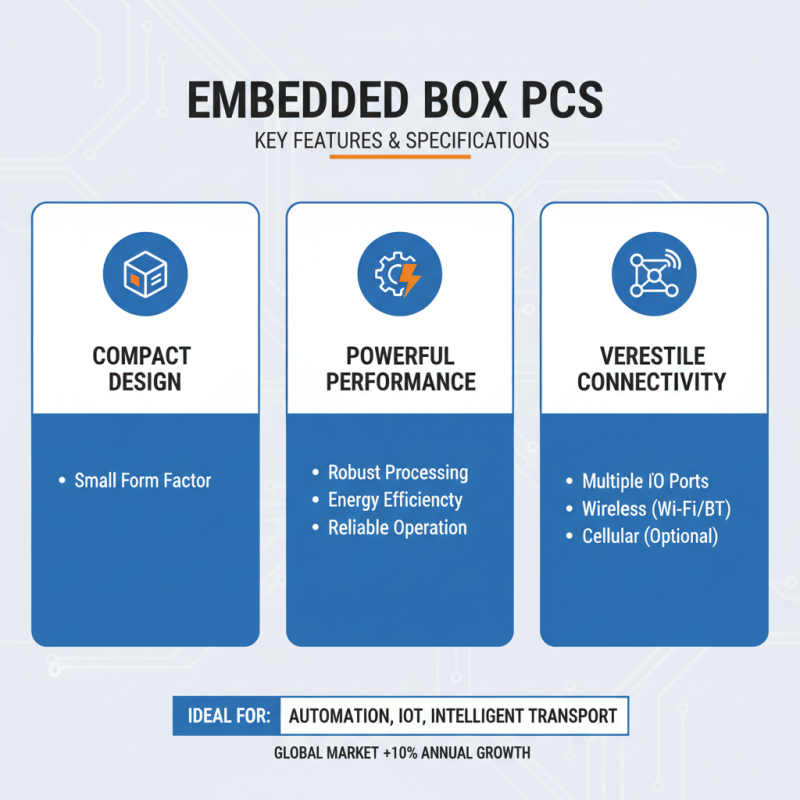 EMBEDDED BOX PCS

KEY FEATURES & SPECIFICATIONS

COMPACT DESIGN

• Small Form Factor

POWERFUL PERFORMANCE

• Robust Processing
• Energy Efficiencty
• Reliable Operation

VERESTILE CONNECTIVITY

• Multiple I'O Ports
• Wireless (Wi-Fi/BT)
• Cellular (Optional)

IDEAL FOR: AUTOMATION, IOT, INTELLIGENT TRANSPORT

GLOBAL MARKET +10% ANNUAL GROWTH